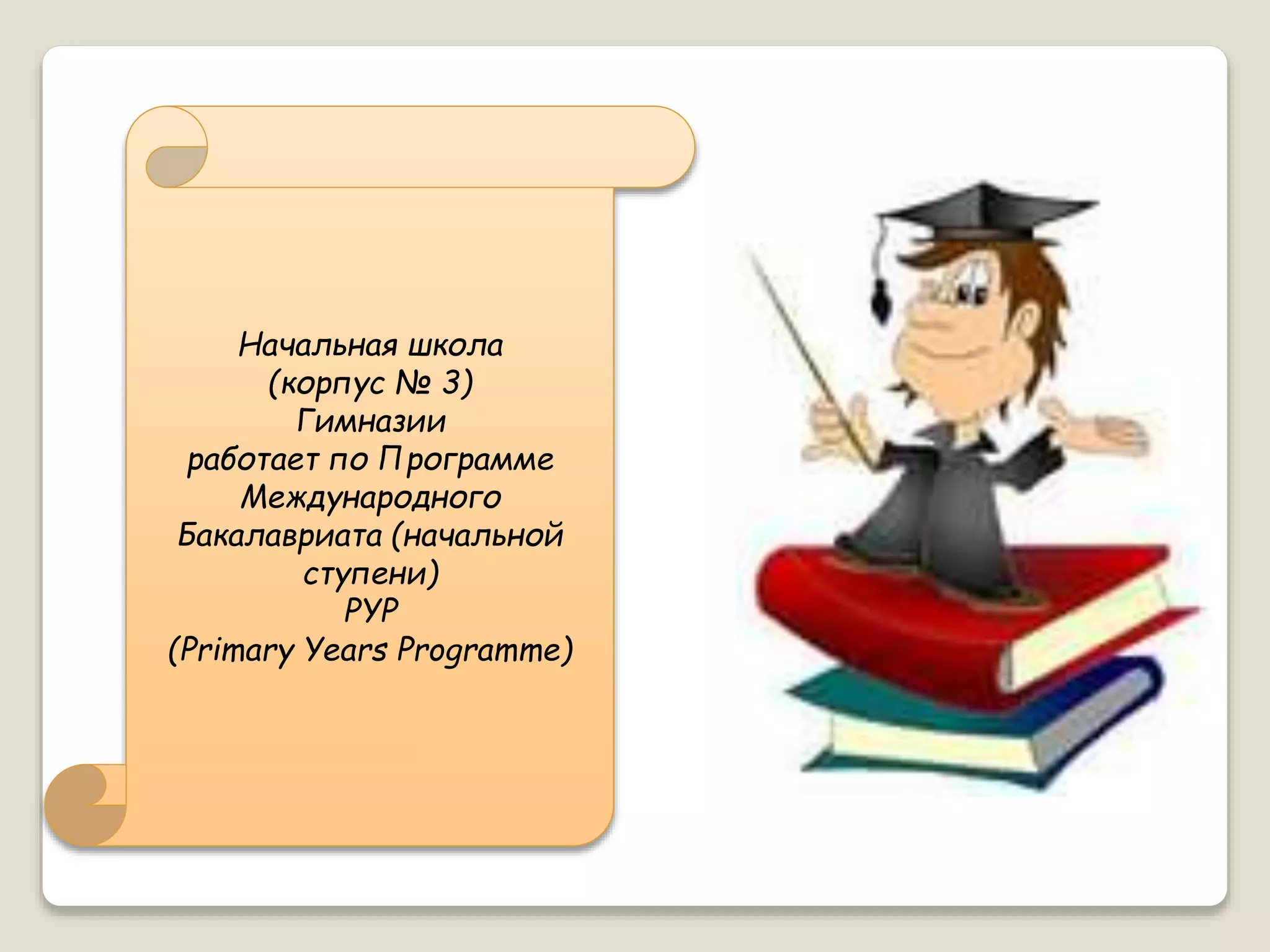 Начальная школа
(корпус № 3)
Гимназии
работает по Программе
Международного
Бакалавриата (начальной
ступени)
PYP
(Primary Years Programme)